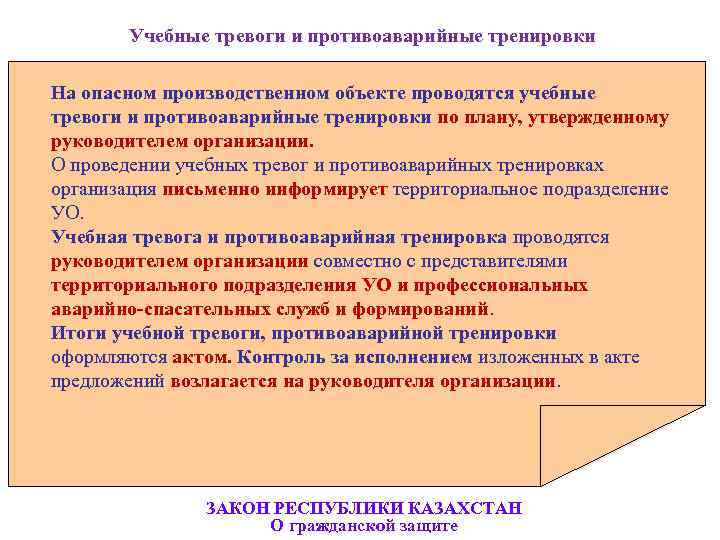 Учебные тревоги и противоаварийные тренировки

На опасном производственном объекте проводятся учебные тревоги и противоаварийные тренировки по плану, утвержденному руководителем организации.
О проведении учебных тревог и противоаварийных тренировках организация письменно информирует территориальное подразделение УО.
Учебная тревога и противоаварийная тренировка проводятся руководителем организации совместно с представителями территориального подразделения УО и профессиональных аварийно-спасательных служб и формирований.
Итоги учебной тревоги, противоаварийной тренировки оформляются актом. Контроль за исполнением изложенных в акте предложений возлагается на руководителя организации.

ЗАКОН РЕСПУБЛИКИ КАЗАХСТАН
О гражданской защите